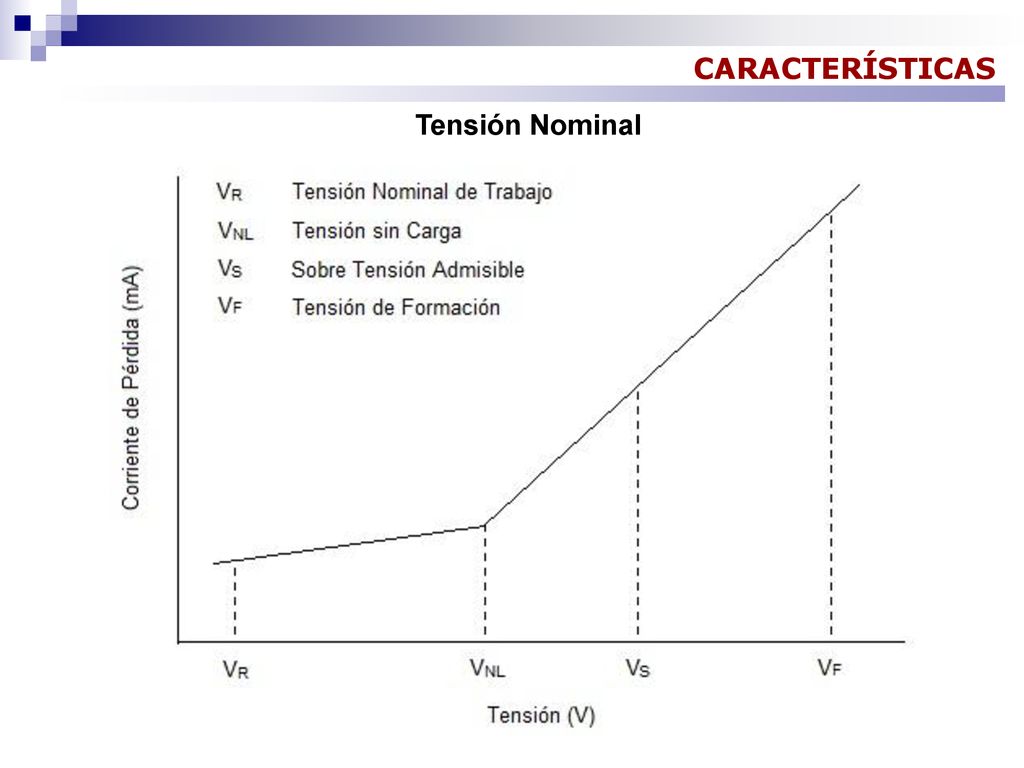 CARACTERÍSTICAS

Tensión Nominal

$V_R$ Tensión Nominal de Trabajo
$V_{NL}$ Tensión sin Carga
$V_S$ Sobre Tensión Admisible
$V_F$ Tensión de Formación

Corriente de Pérdida (mA)

$V_R$ $V_{NL}$ $V_S$ $V_F$

Tensión (V)